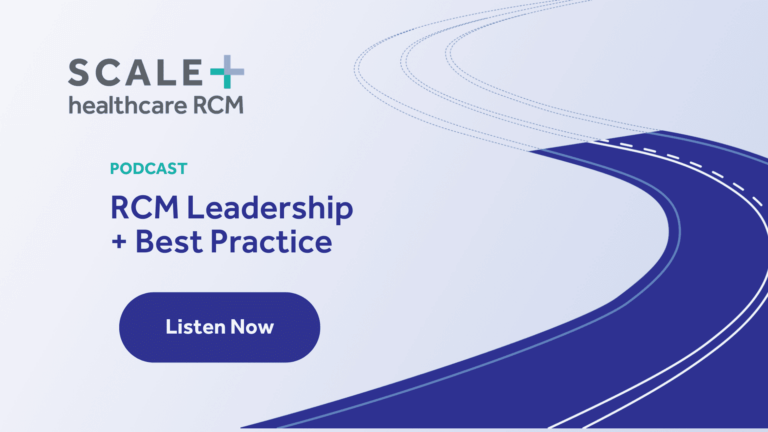 SCALE+
healthcare RCM

PODCAST

RCM Leadership + Best Practice

Listen Now